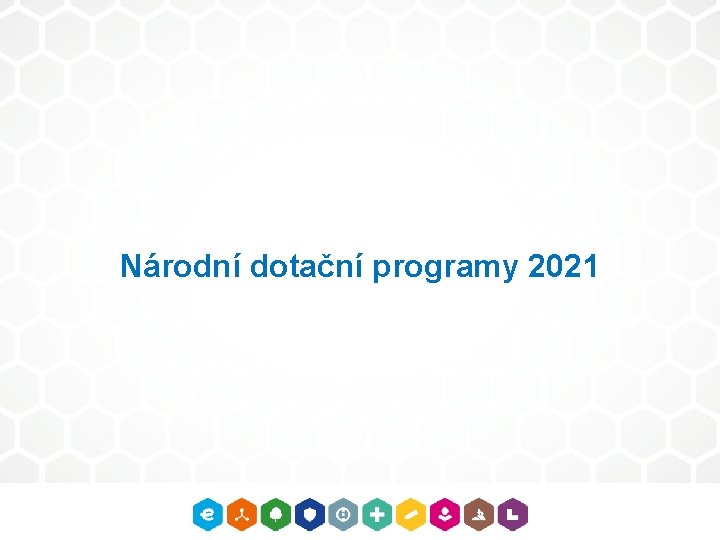 Národní dotační programy 2021